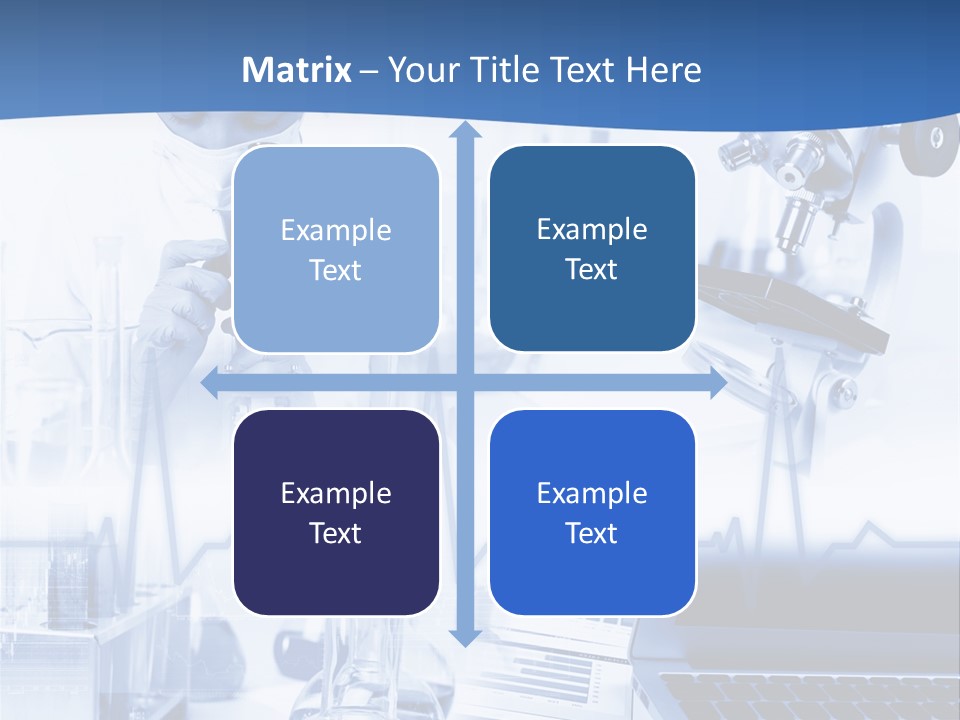 Matrix – Your Title Text Here

Example Text

Example Text

Example Text

Example Text